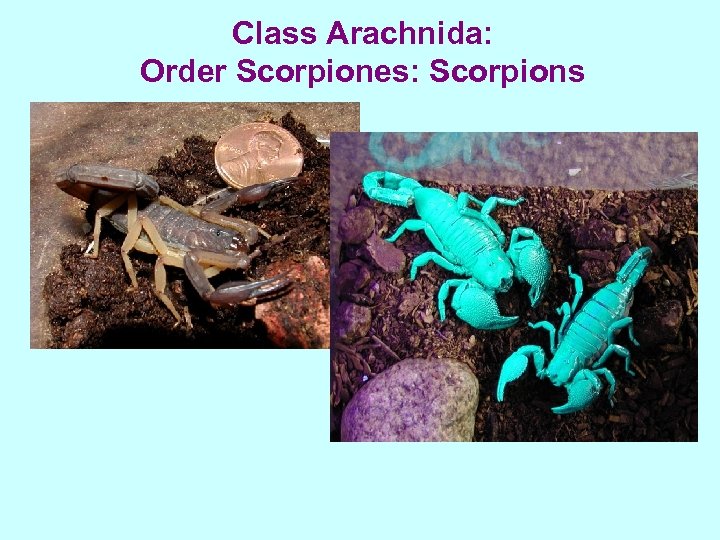 Class Arachnida:
Order Scorpiones: Scorpions